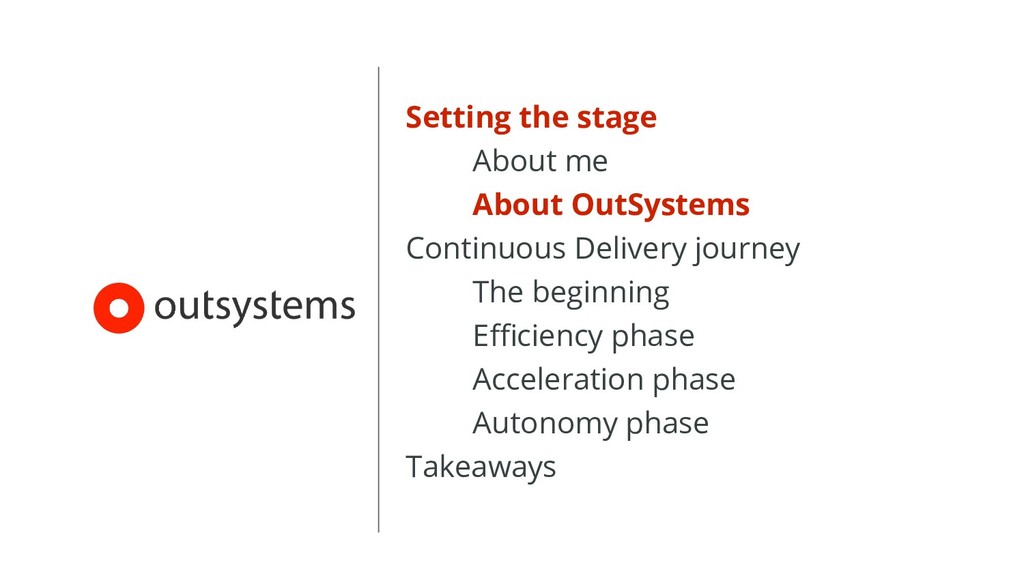 outsystems

Setting the stage

About me

About OutSystems

Continuous Delivery journey

The beginning

Efficiency phase

Acceleration phase

Autonomy phase

Takeaways